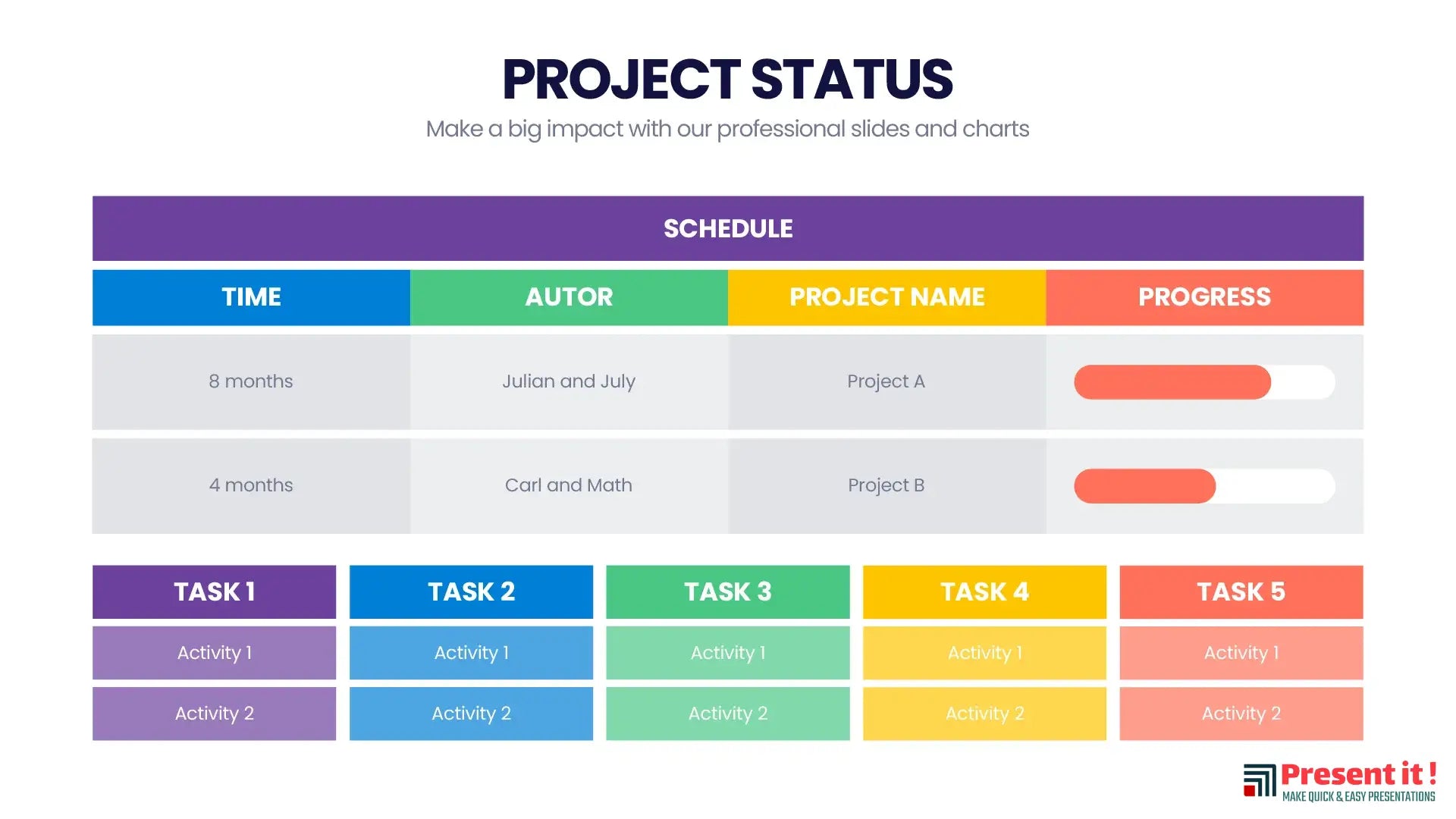 PROJECT STATUS

Make a big impact with our professional slides and charts

SCHEDULE

| TIME | AUTOR | PROJECT NAME | PROGRESS |
|---|---|---|---|
| 8 months | Julian and July | Project A | |
| 4 months | Carl and Math | Project B | |

| TASK 1 | TASK 2 | TASK 3 | TASK 4 | TASK 5 |
|---|---|---|---|---|
| Activity 1 | Activity 1 | Activity 1 | Activity 1 | Activity 1 |
| Activity 2 | Activity 2 | Activity 2 | Activity 2 | Activity 2 |

Present it !
MAKE QUICK & EASY PRESENTATIONS